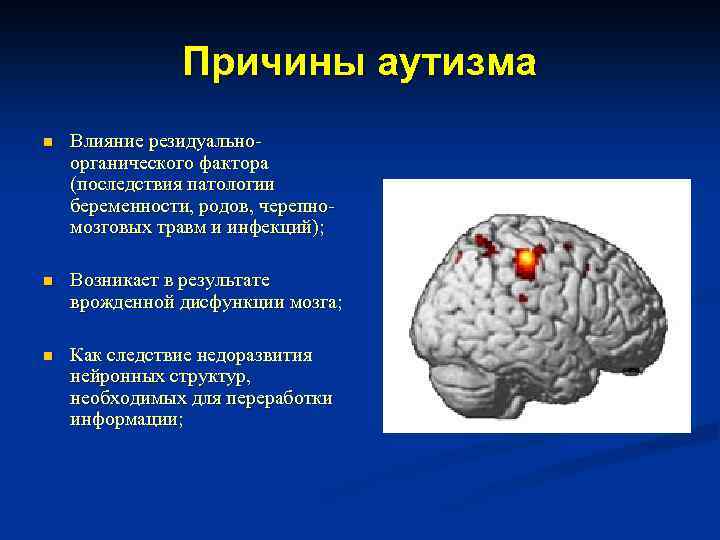 Причины аутизма

■ Влияние резидуально-органического фактора (последствия патологии беременности, родов, черепно-мозговых травм и инфекций);

■ Возникает в результате врожденной дисфункции мозга;

■ Как следствие недоразвития нейронных структур, необходимых для переработки информации;